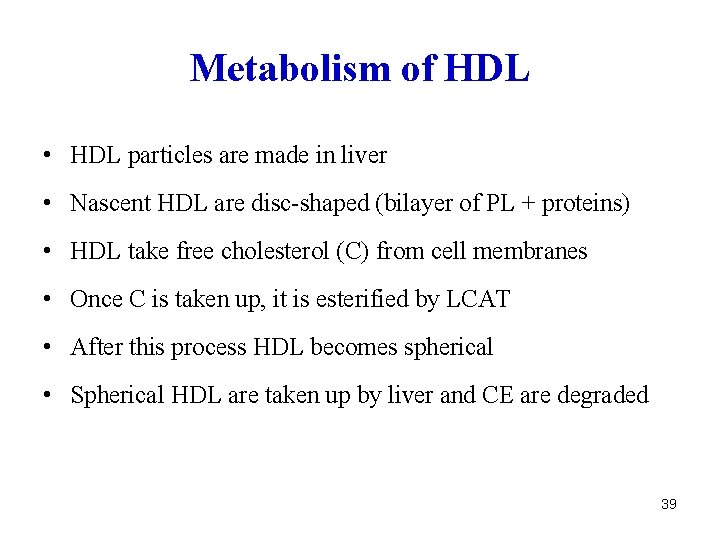 Metabolism of HDL

• HDL particles are made in liver

• Nascent HDL are disc-shaped (bilayer of PL + proteins)

• HDL take free cholesterol (C) from cell membranes

• Once C is taken up, it is esterified by LCAT

• After this process HDL becomes spherical

• Spherical HDL are taken up by liver and CE are degraded

39